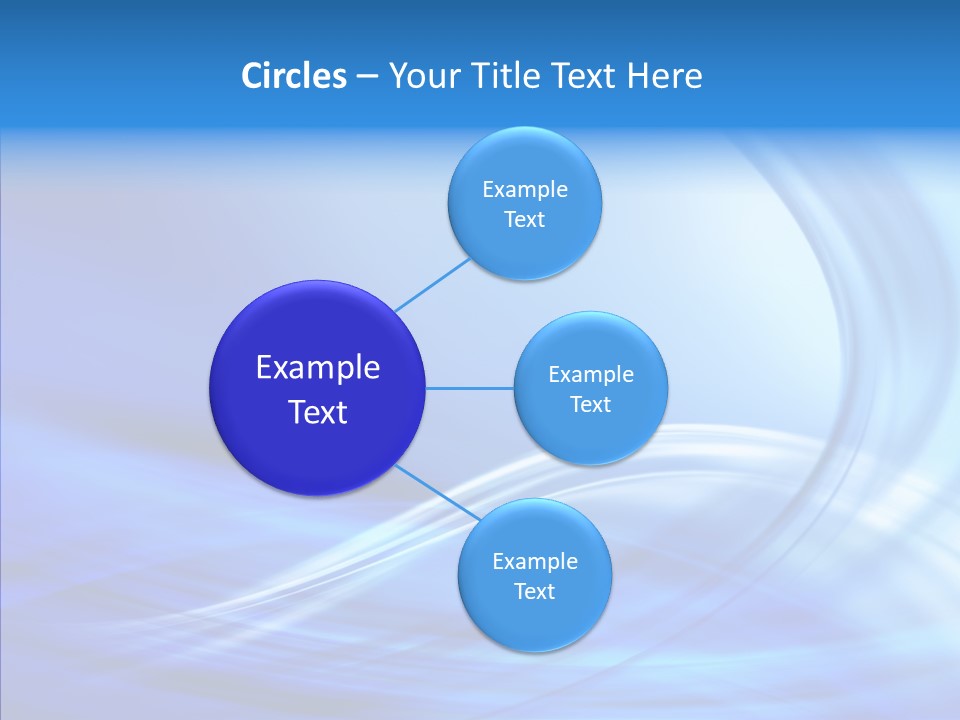 Circles – Your Title Text Here

Example Text

Example Text

Example Text

Example Text